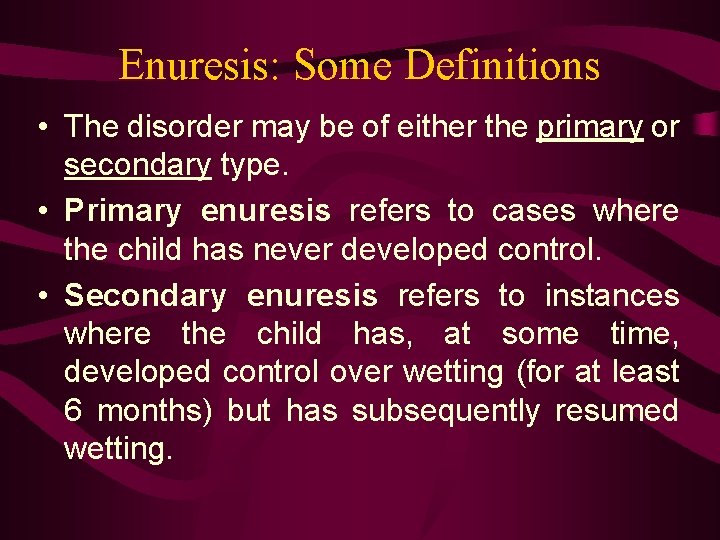 Enuresis: Some Definitions

• The disorder may be of either the primary or secondary type.

• Primary enuresis refers to cases where the child has never developed control.

• Secondary enuresis refers to instances where the child has, at some time, developed control over wetting (for at least 6 months) but has subsequently resumed wetting.